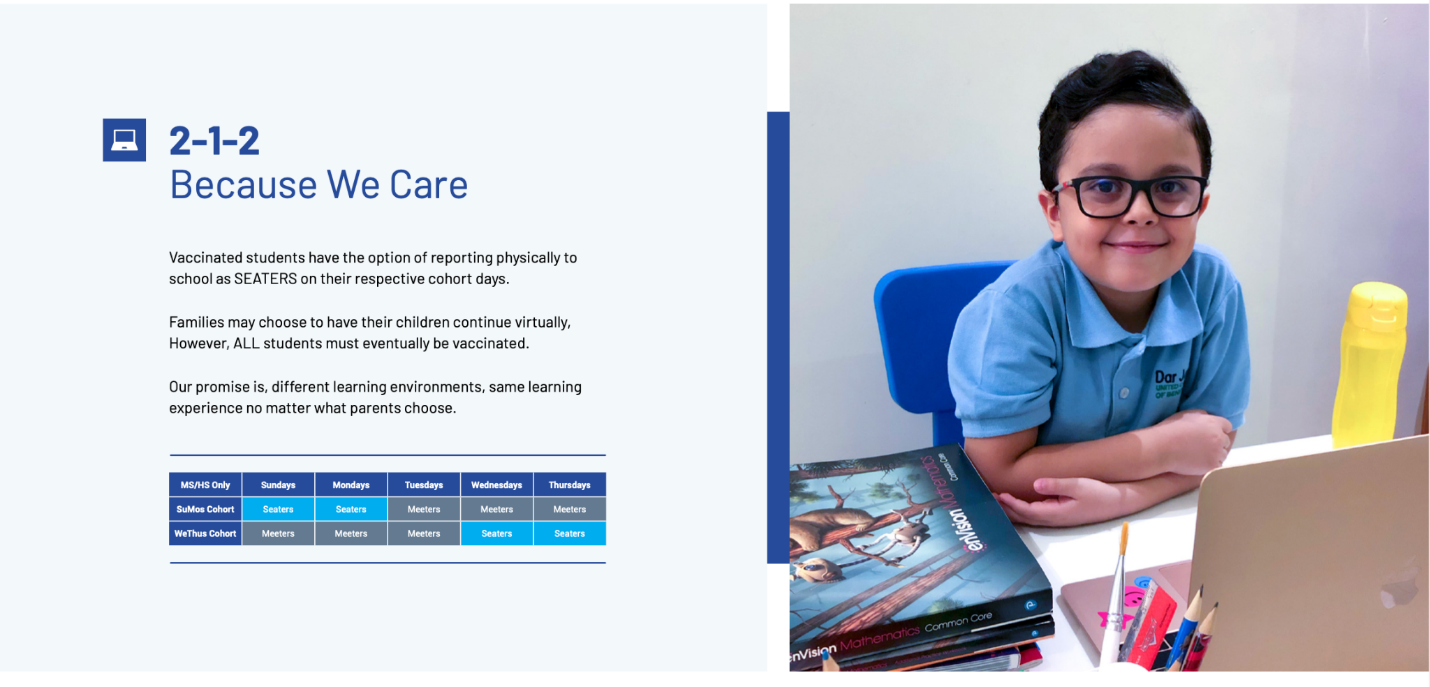 2-1-2
Because We Care

Vaccinated students have the option of reporting physically to school as SEATERS on their respective cohort days.

Families may choose to have their children continue virtually, However, ALL students must eventually be vaccinated.

Our promise is, different learning environments, same learning experience no matter what parents choose.

| MS/HS Only | Sundays | Mondays | Tuesdays | Wednesdays | Thursdays |
|---|---|---|---|---|---|
| SuMos Cohort | Seaters | Seaters | Meeters | Meeters | Meeters |
| WeThus Cohort | Meeters | Meeters | Meeters | Seaters | Seaters |

Dar J

enVision

enVision Mathematics Common Core